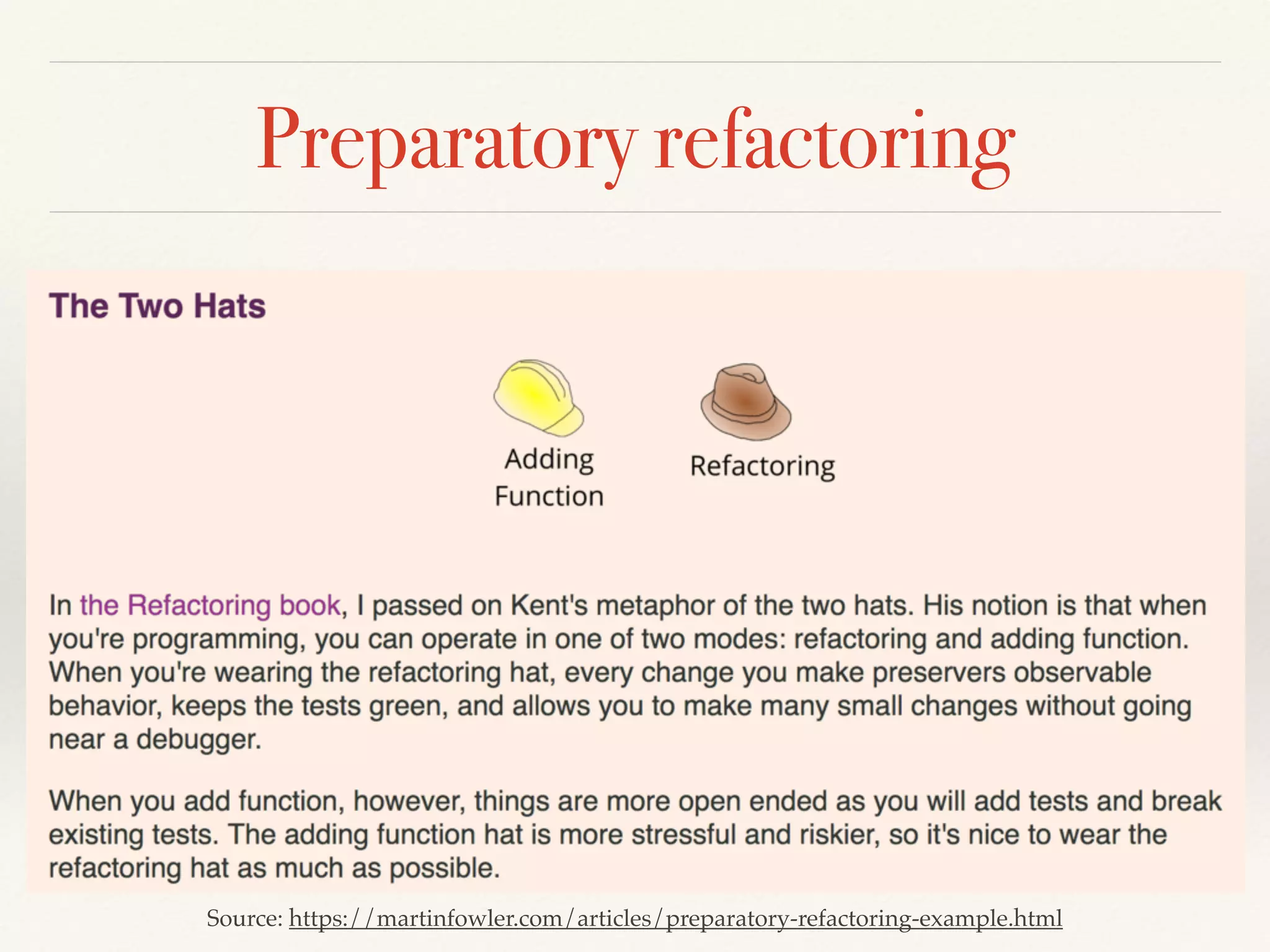 Preparatory refactoring

The Two Hats

Adding Function

Refactoring

In the Refactoring book, I passed on Kent's metaphor of the two hats. His notion is that when you're programming, you can operate in one of two modes: refactoring and adding function. When you're wearing the refactoring hat, every change you make preservers observable behavior, keeps the tests green, and allows you to make many small changes without going near a debugger.

When you add function, however, things are more open ended as you will add tests and break existing tests. The adding function hat is more stressful and riskier, so it's nice to wear the refactoring hat as much as possible.

Source: https://martinfowler.com/articles/preparatory-refactoring-example.html